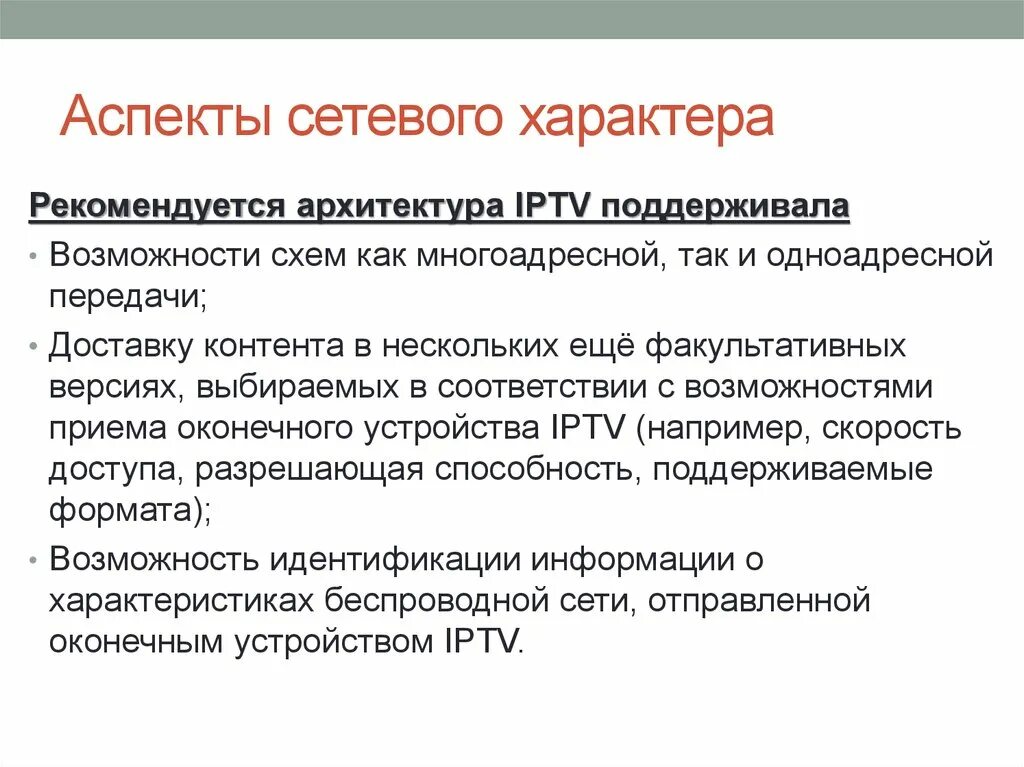 Аспекты сетевого характера

Рекомендуется архитектура IPTV поддерживала

• Возможности схем как многоадресной, так и одноадресной передачи;
• Доставку контента в нескольких ещё факультативных версиях, выбираемых в соответствии с возможностями приема оконечного устройства IPTV (например, скорость доступа, разрешающая способность, поддерживаемые формата);
• Возможность идентификации информации о характеристиках беспроводной сети, отправленной оконечным устройством IPTV.